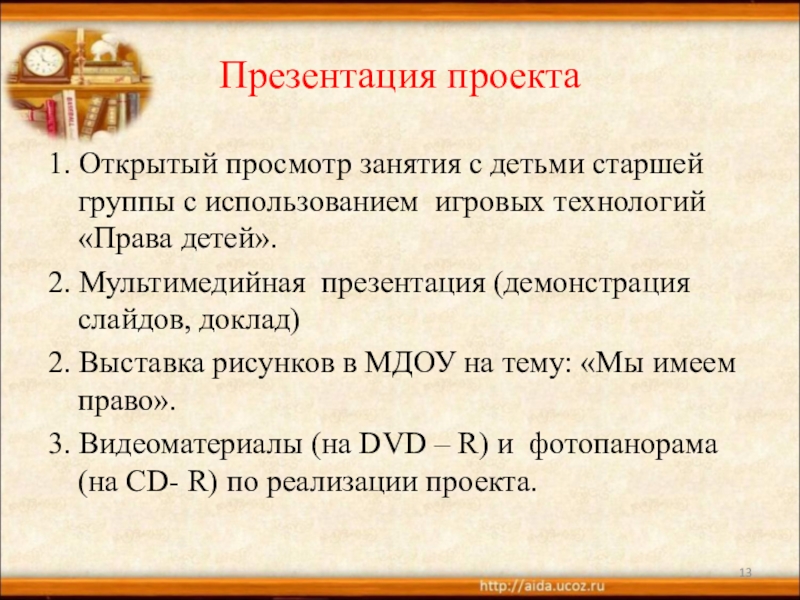 Презентация проекта

1. Открытый просмотр занятия с детьми старшей группы с использованием игровых технологий «Права детей».

2. Мультимедийная презентация (демонстрация слайдов, доклад)

2. Выставка рисунков в МДОУ на тему: «Мы имеем право».

3. Видеоматериалы (на DVD – R) и фотопанорама (на CD- R) по реализации проекта.

13

http://aida.ucoz.ru